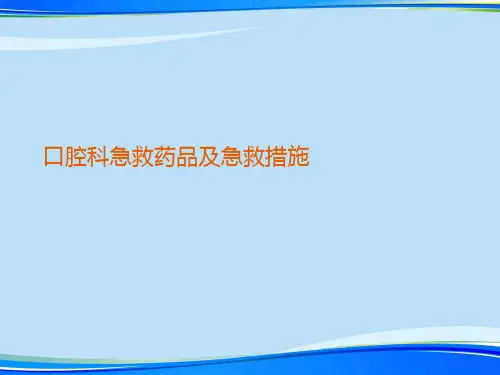 口腔科急救药品及急救措施